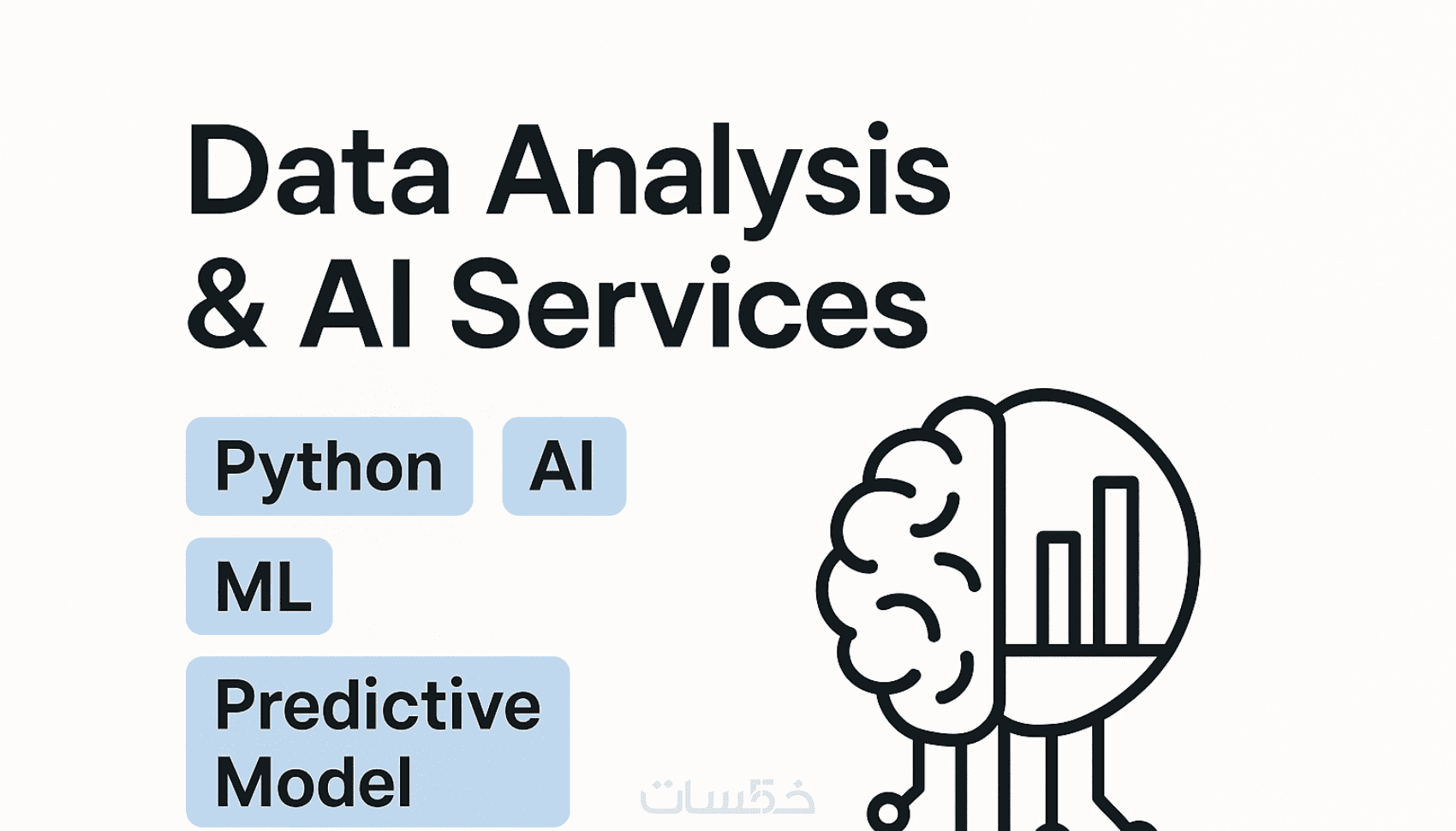 Data Analysis & AI Services

Python

AI

ML

Predictive Model

خمسات